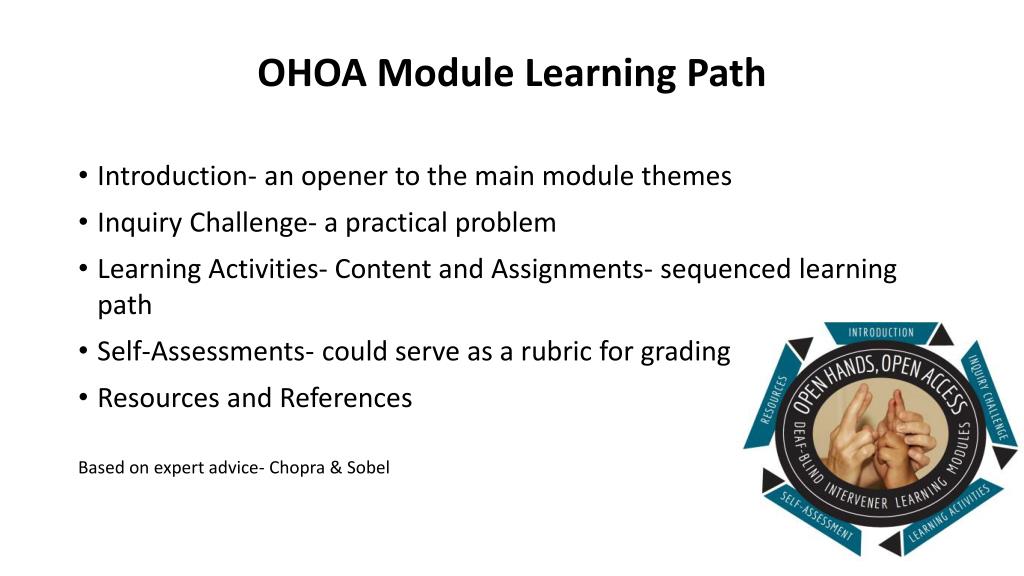 OHOA Module Learning Path

• Introduction- an opener to the main module themes
• Inquiry Challenge- a practical problem
• Learning Activities- Content and Assignments- sequenced learning path
• Self-Assessments- could serve as a rubric for grading
• Resources and References

Based on expert advice- Chopra & Sobel

INTRODUCTION
INQUIRY CHALLENGE
LEARNING ACTIVITIES
SELF-ASSESSMENT
RESOURCES
OPEN HANDS, OPEN ACCESS
DEAF-BLIND INTERVENER LEARNING MODULES